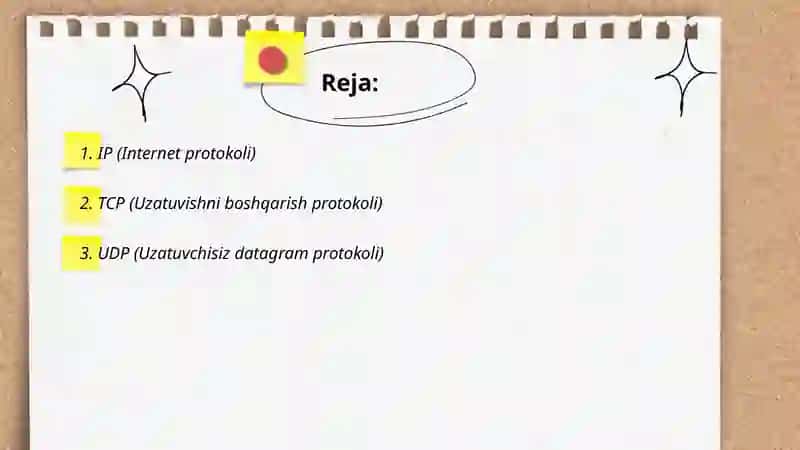 Reja:

1. IP (Internet protokoli)

2. TCP (Uzatuvishni boshqarish protokoli)

3. UDP (Uzatuvchisiz datagram protokoli)